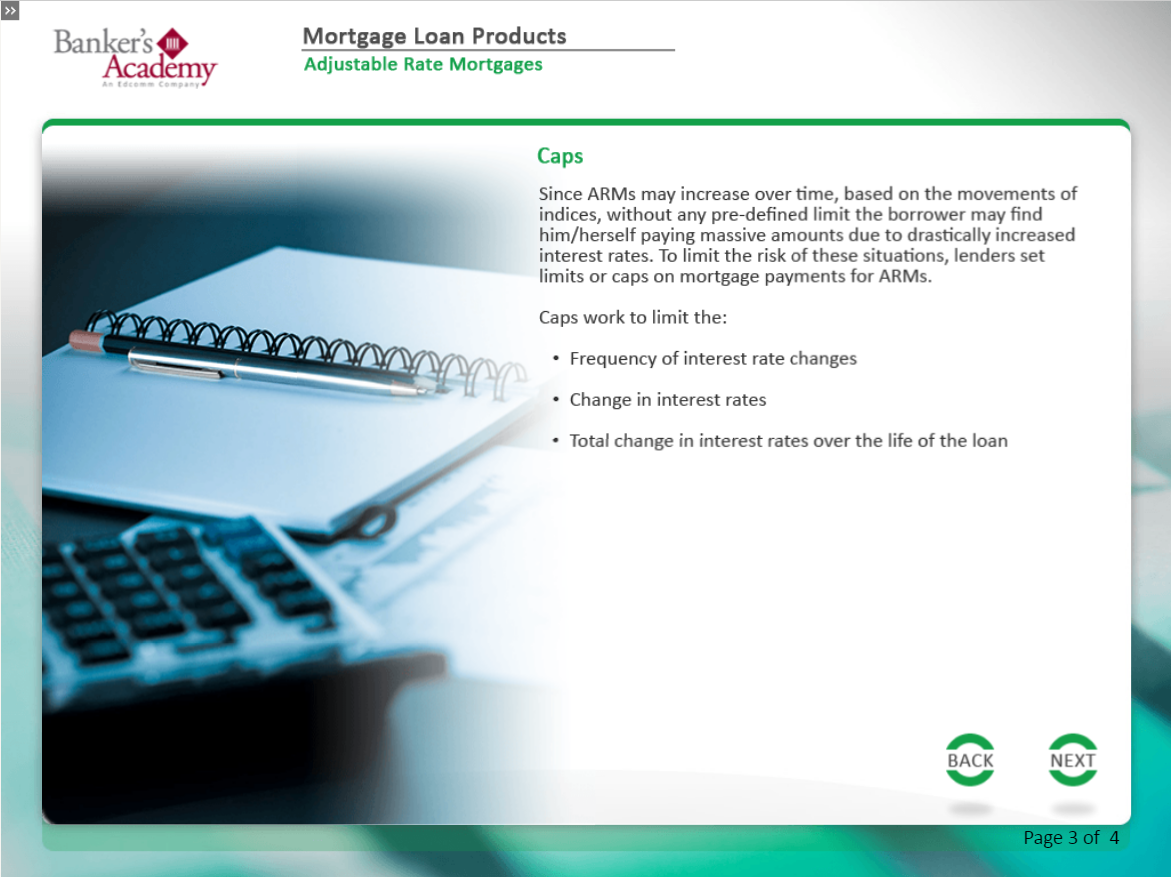 »

Banker's Academy
An Edcomm Company

Mortgage Loan Products
Adjustable Rate Mortgages

Caps

Since ARMs may increase over time, based on the movements of indices, without any pre-defined limit the borrower may find him/herself paying massive amounts due to drastically increased interest rates. To limit the risk of these situations, lenders set limits or caps on mortgage payments for ARMs.

Caps work to limit the:

• Frequency of interest rate changes

• Change in interest rates

• Total change in interest rates over the life of the loan

BACK

NEXT

Page 3 of 4